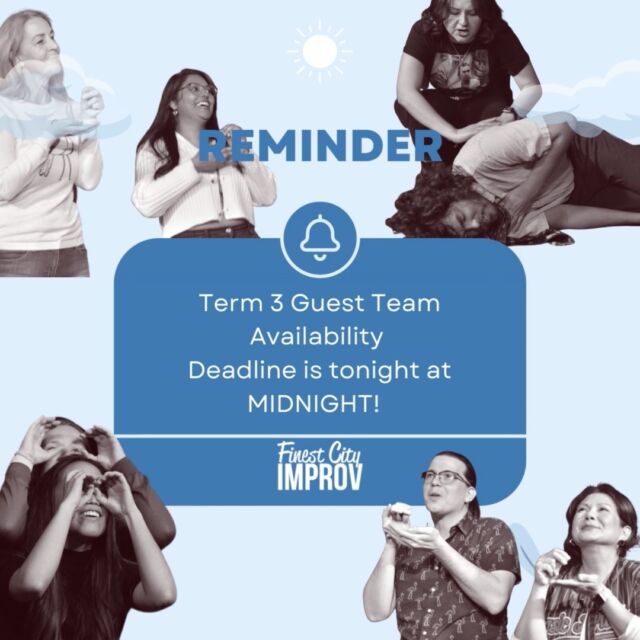 REMINDER

Term 3 Guest Team Availability Deadline is tonight at MIDNIGHT!

Finest City IMPROV